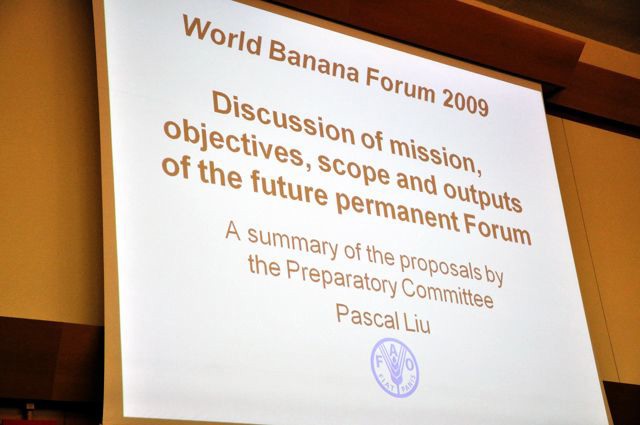 World Banana Forum 2009

Discussion of mission, objectives, scope and outputs of the future permanent Forum

A summary of the proposals by the Preparatory Committee

Pascal Liu

FAO
FIAT PANIS